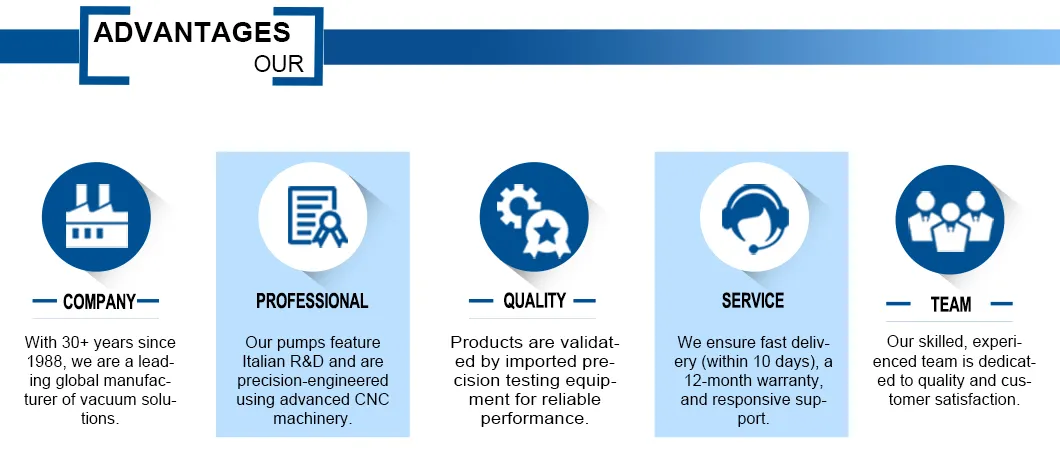 ADVANTAGES
OUR

COMPANY

With 30+ years since 1988, we are a leading global manufacturer of vacuum solutions.

PROFESSIONAL

Our pumps feature Italian R&D and are precision-engineered using advanced CNC machinery.

QUALITY

Products are validated by imported precision testing equipment for reliable performance.

SERVICE

We ensure fast delivery (within 10 days), a 12-month warranty, and responsive support.

TEAM

Our skilled, experienced team is dedicated to quality and customer satisfaction.